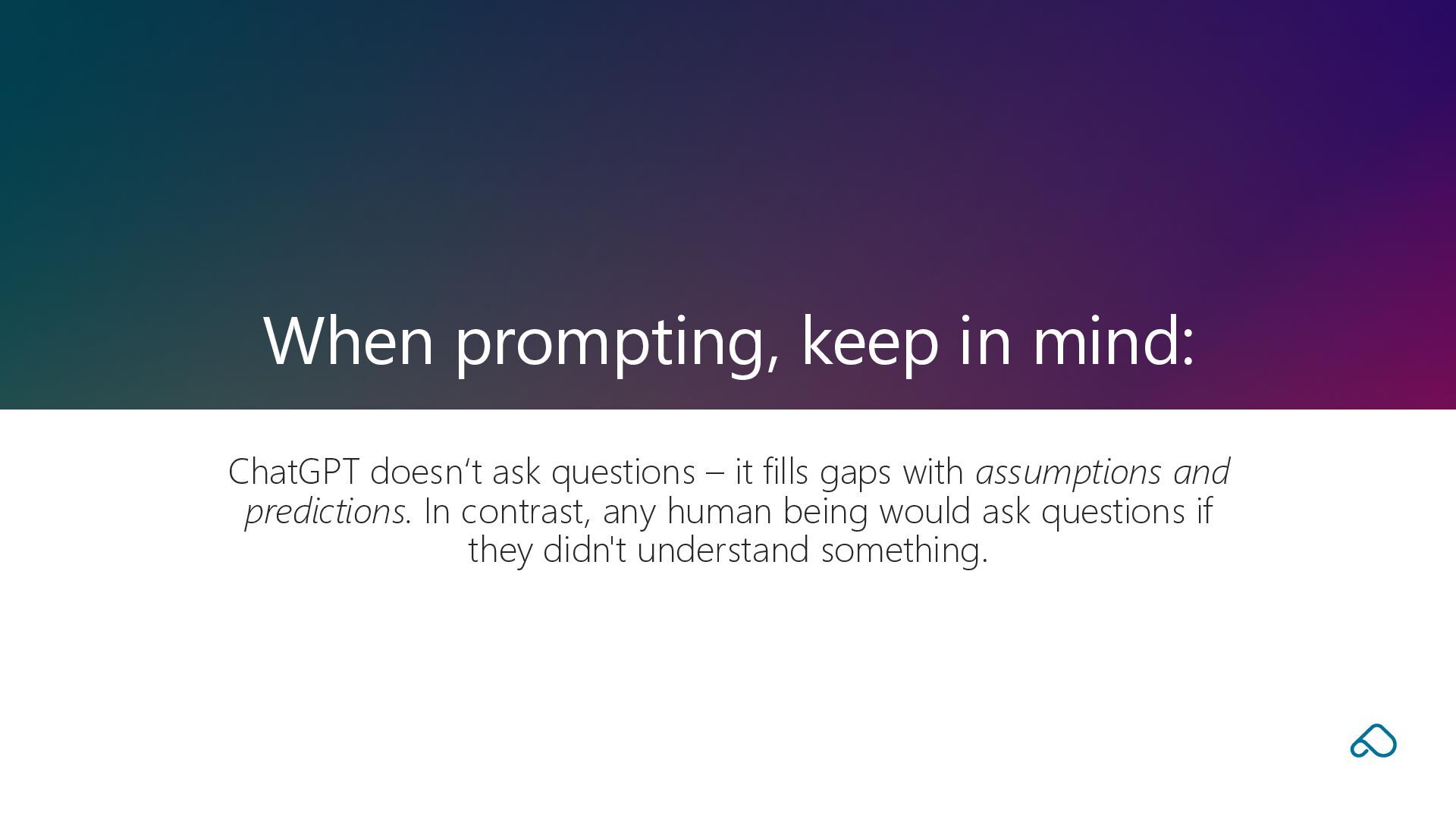 When prompting, keep in mind:

ChatGPT doesn‘t ask questions – it fills gaps with assumptions and predictions. In contrast, any human being would ask questions if they didn't understand something.